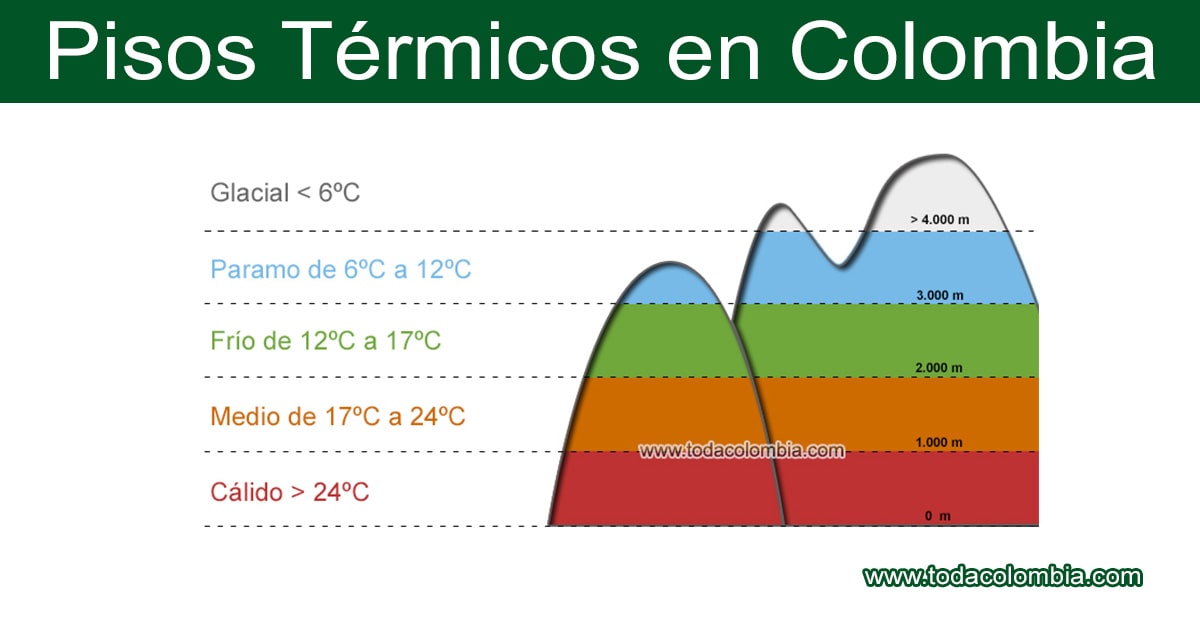 Pisos Térmicos en Colombia

Glacial < 6ºC

> 4.000 m

Paramo de 6ºC a 12ºC

3.000 m

Frío de 12ºC a 17ºC

2.000 m

Medio de 17ºC a 24ºC

1.000 m

www.todacolombia.com

Cálido > 24ºC

0 m

www.todacolombia.com